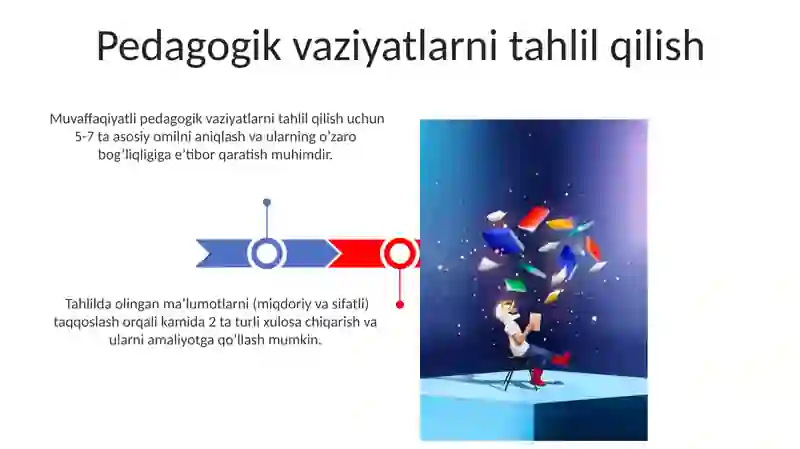 Pedagogik vaziyatlarni tahlil qilish

Muvaffaqiyatli pedagogik vaziyatlarni tahlil qilish uchun 5-7 ta asosiy omilni aniqlash va ularning o'zaro bog'liqligiga e'tibor qaratish muhimdir.

Tahlilda olingan ma'lumotlarni (miqdoriy va sifatli) taqqoslash orqali kamida 2 ta turli xulosa chiqarish va ularni amaliyotga qo'llash mumkin.